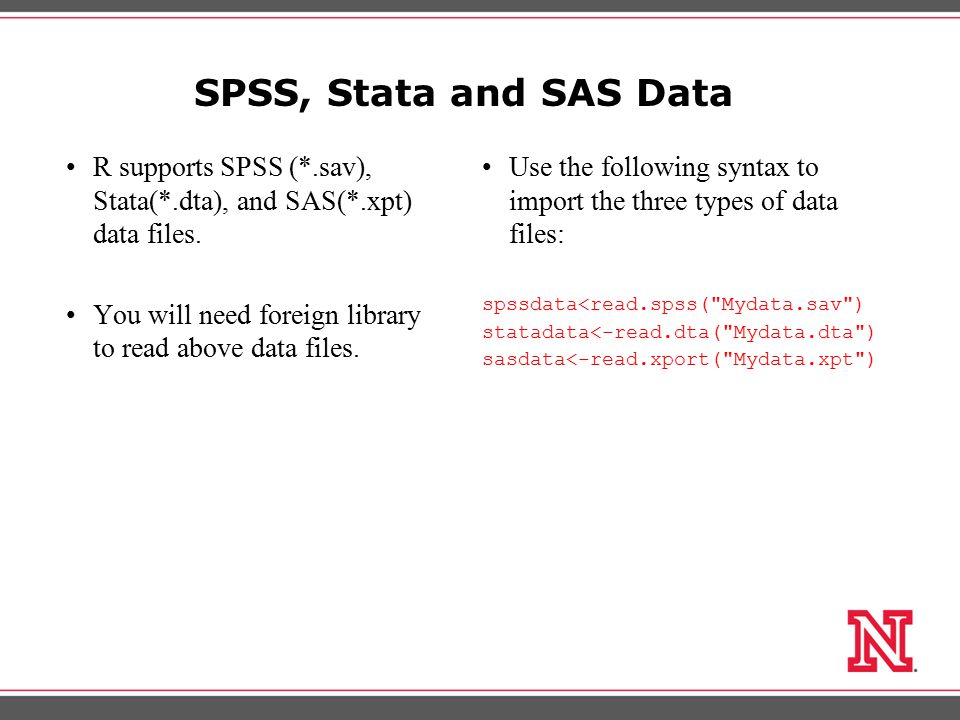 SPSS, Stata and SAS Data

• R supports SPSS (*.sav), Stata(*.dta), and SAS(*.xpt) data files.

• You will need foreign library to read above data files.

• Use the following syntax to import the three types of data files:

spssdata<read.spss("Mydata.sav")
statadata<-read.dta("Mydata.dta")
sasdata<-read.xport("Mydata.xpt")

N